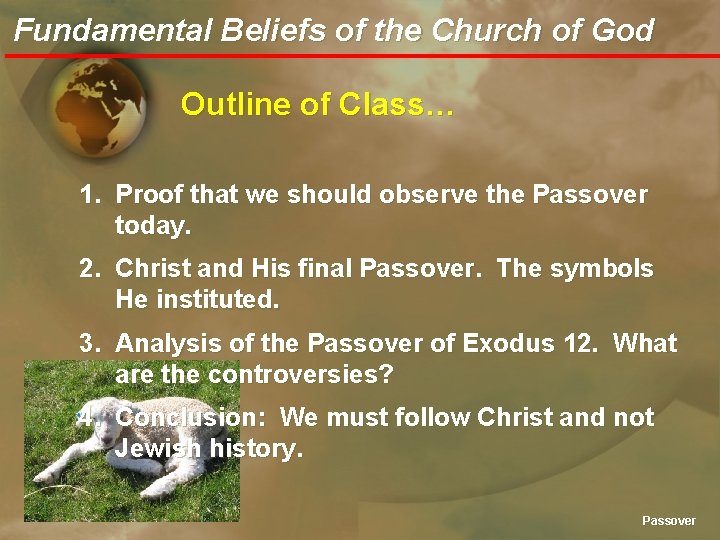 Fundamental Beliefs of the Church of God

Outline of Class...

1. Proof that we should observe the Passover today.

2. Christ and His final Passover. The symbols He instituted.

3. Analysis of the Passover of Exodus 12. What are the controversies?

4. Conclusion: We must follow Christ and not Jewish history.

Passover